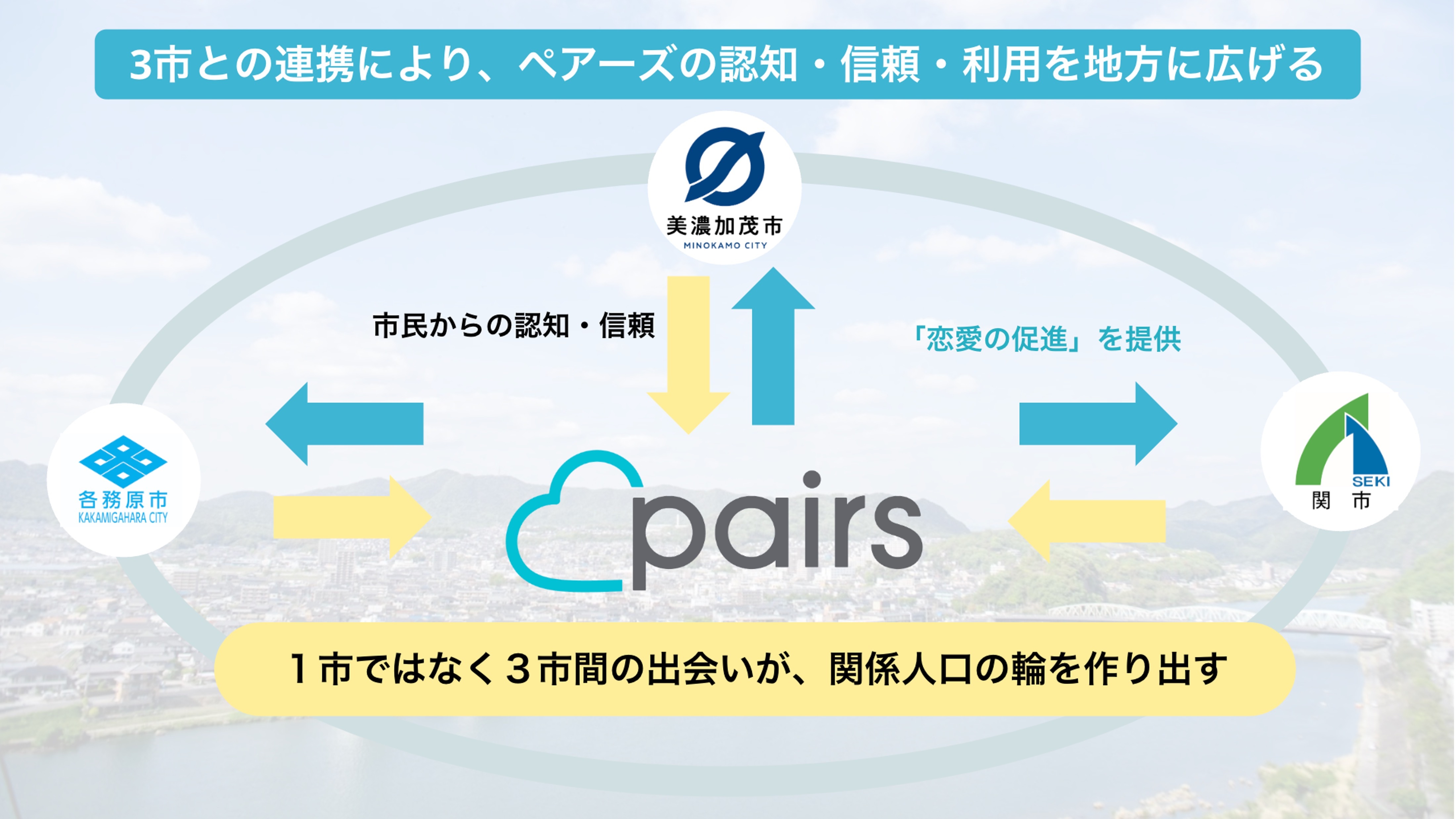 3市との連携により、ペアーズの認知・信頼・利用を地方に広げる

美濃加茂市
MINOKAMO CITY

市民からの認知・信頼

「恋愛の促進」を提供

各務原市
KAKAMIGAHARA CITY

pairs

SEKI
関　市

１市ではなく３市間の出会いが、関係人口の輪を作り出す